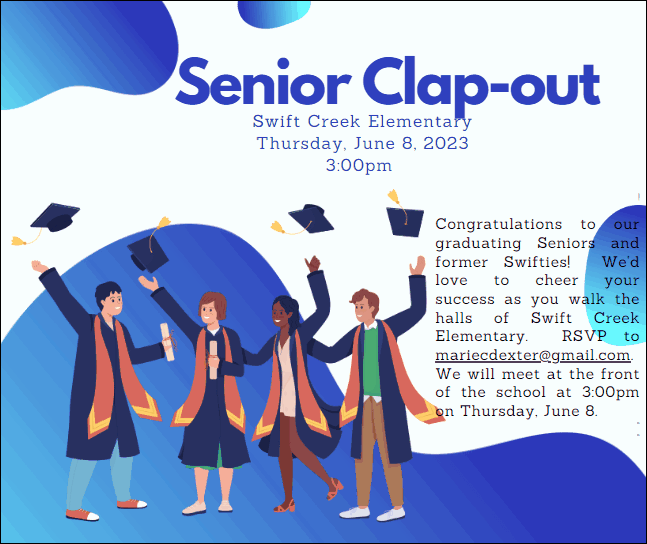 Senior Clap-out

Swift Creek Elementary
Thursday, June 8, 2023
3:00pm

Congratulations to our graduating Seniors and former Swifties! We'd love to cheer your success as you walk the halls of Swift Creek Elementary. RSVP to mariecdexter@gmail.com. We will meet at the front of the school at 3:00pm on Thursday, June 8.